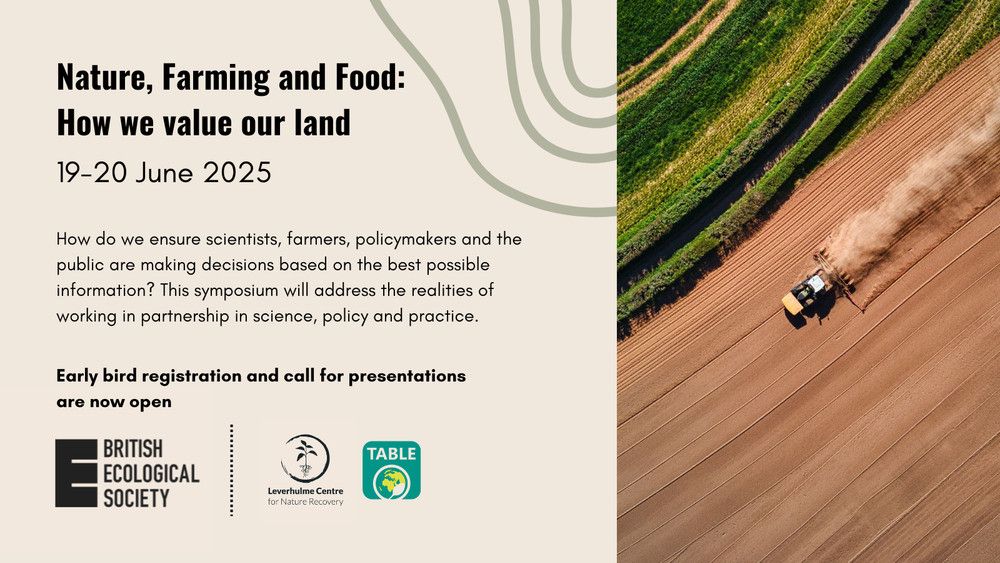 Nature, Farming and Food:
How we value our land

19-20 June 2025

How do we ensure scientists, farmers, policymakers and the public are making decisions based on the best possible information? This symposium will address the realities of working in partnership in science, policy and practice.

Early bird registration and call for presentations are now open

BRITISH ECOLOGICAL SOCIETY

Leverhulme Centre for Nature Recovery

TABLE